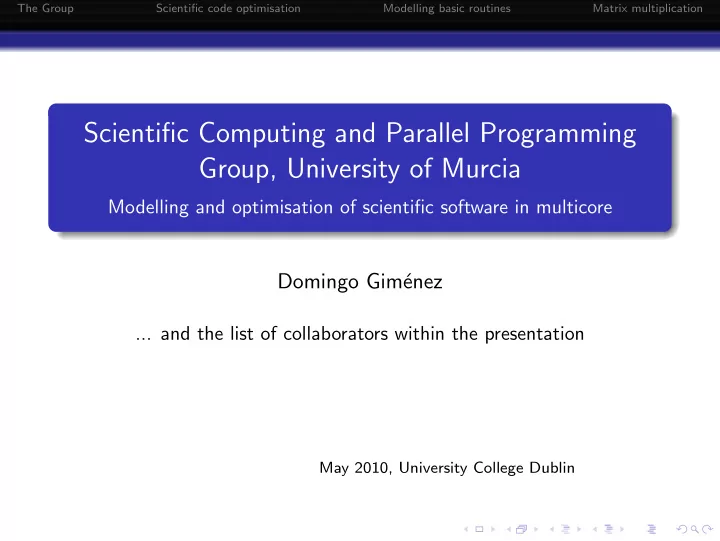 The Group Scientific code optimisation Modelling basic routines Matrix multiplication

Scientific Computing and Parallel Programming Group, University of Murcia

Modelling and optimisation of scientific software in multicore

Domingo Giménez

... and the list of collaborators within the presentation

May 2010, University College Dublin